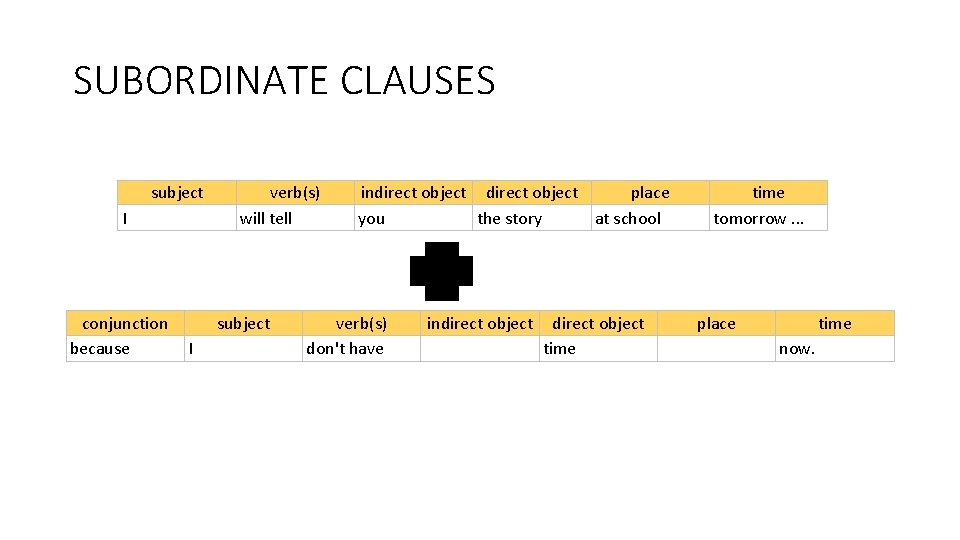 SUBORDINATE CLAUSES

| subject | verb(s) | indirect object | direct object | place | time |
|---|---|---|---|---|---|
| I | will tell | you | the story | at school | tomorrow ... |

| conjunction | subject | verb(s) | indirect object | direct object | place | time |
|---|---|---|---|---|---|---|
| because | I | don't have | | time | | now. |